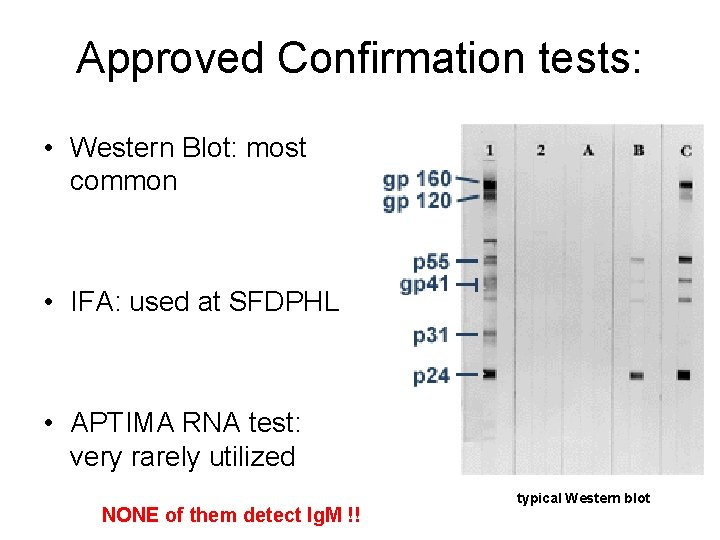 Approved Confirmation tests:

• Western Blot: most common

• IFA: used at SFDPHL

• APTIMA RNA test: very rarely utilized

NONE of them detect IgM !!

1
2
A
B
C

gp 160
gp 120
p55
gp41
p31
p24

typical Western blot